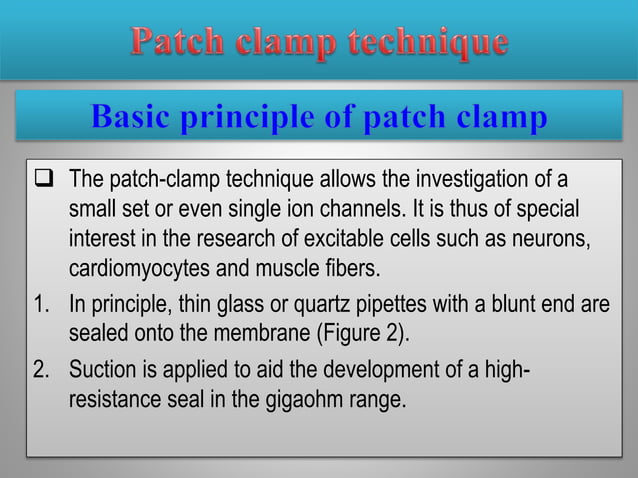 Patch clamp technique

Basic principle of patch clamp

❑ The patch-clamp technique allows the investigation of a small set or even single ion channels. It is thus of special interest in the research of excitable cells such as neurons, cardiomyocytes and muscle fibers.

1. In principle, thin glass or quartz pipettes with a blunt end are sealed onto the membrane (Figure 2).

2. Suction is applied to aid the development of a high-resistance seal in the gigaohm range.